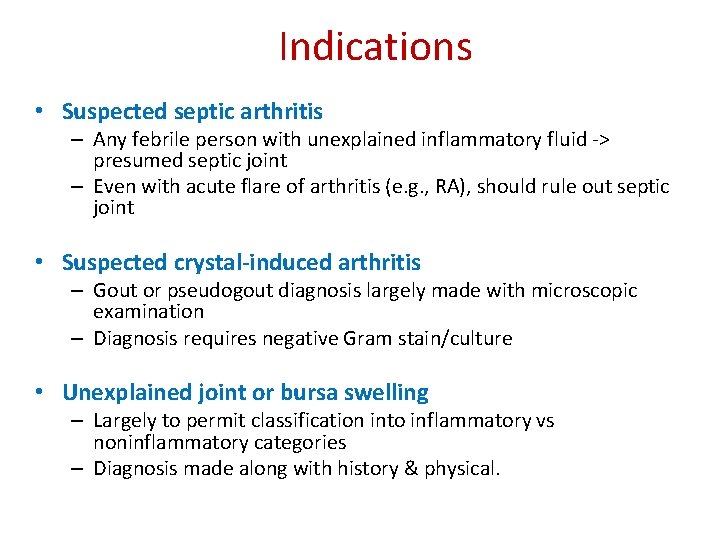 Indications

• Suspected septic arthritis
– Any febrile person with unexplained inflammatory fluid -> presumed septic joint
– Even with acute flare of arthritis (e.g., RA), should rule out septic joint

• Suspected crystal-induced arthritis
– Gout or pseudogout diagnosis largely made with microscopic examination
– Diagnosis requires negative Gram stain/culture

• Unexplained joint or bursa swelling
– Largely to permit classification into inflammatory vs noninflammatory categories
– Diagnosis made along with history & physical.